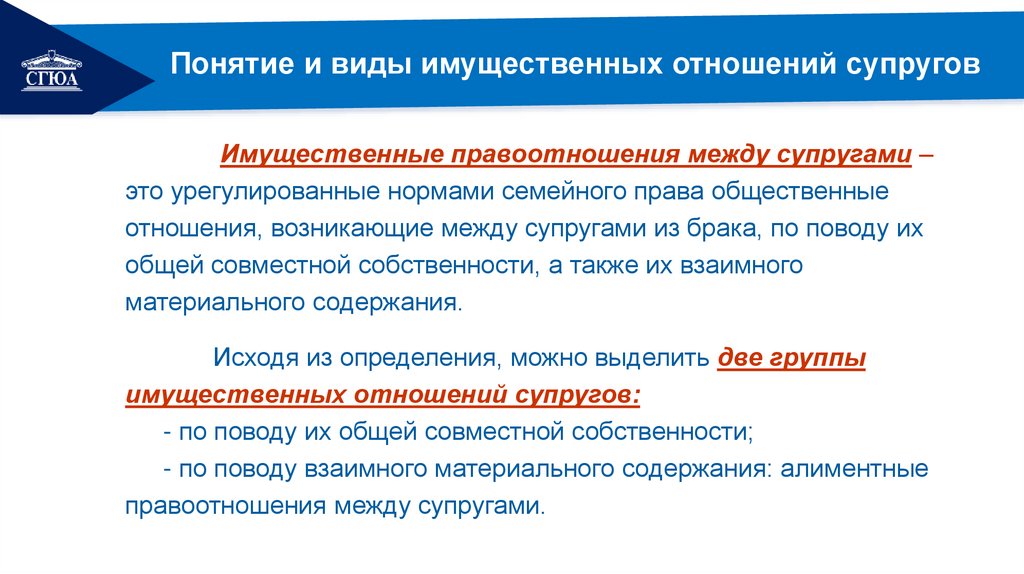 СГЮА

Понятие и виды имущественных отношений супругов

Имущественные правоотношения между супругами – это урегулированные нормами семейного права общественные отношения, возникающие между супругами из брака, по поводу их общей совместной собственности, а также их взаимного материального содержания.

Исходя из определения, можно выделить две группы имущественных отношений супругов:
- по поводу их общей совместной собственности;
- по поводу взаимного материального содержания: алиментные правоотношения между супругами.